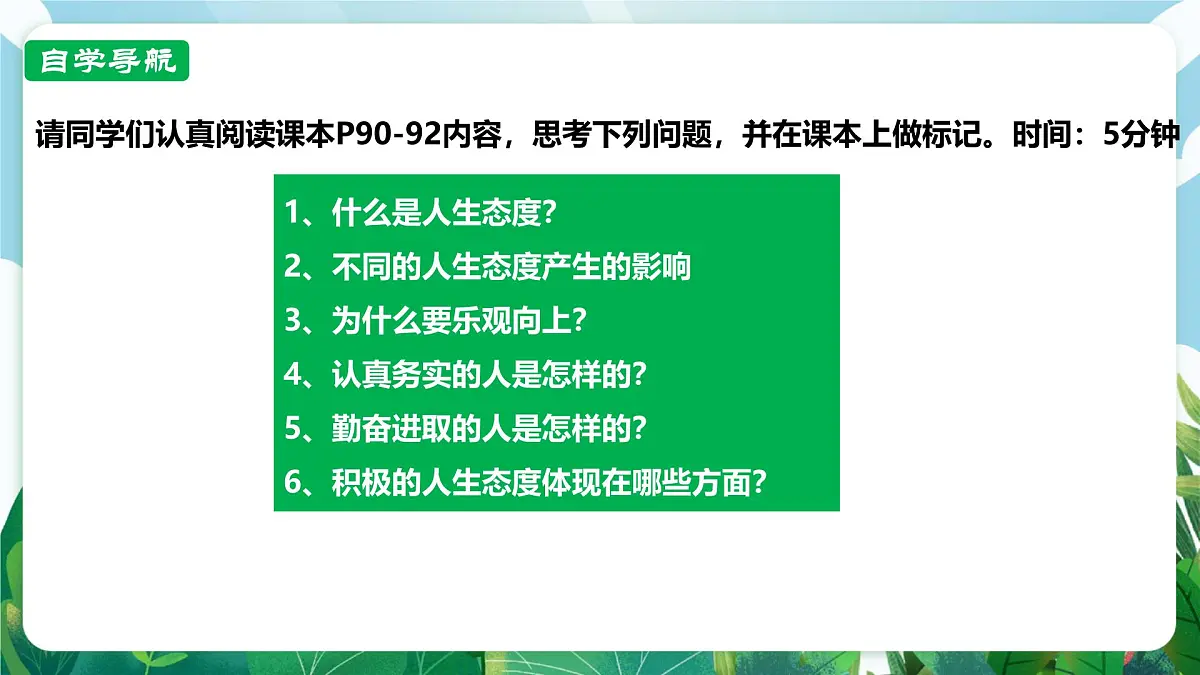 自学导航

请同学们认真阅读课本P90-92内容，思考下列问题，并在课本上做标记。时间：5分钟

1、什么是人生态度?
2、不同的人生态度产生的影响
3、为什么要乐观向上?
4、认真务实的人是怎样的?
5、勤奋进取的人是怎样的?
6、积极的人生态度体现在哪些方面?